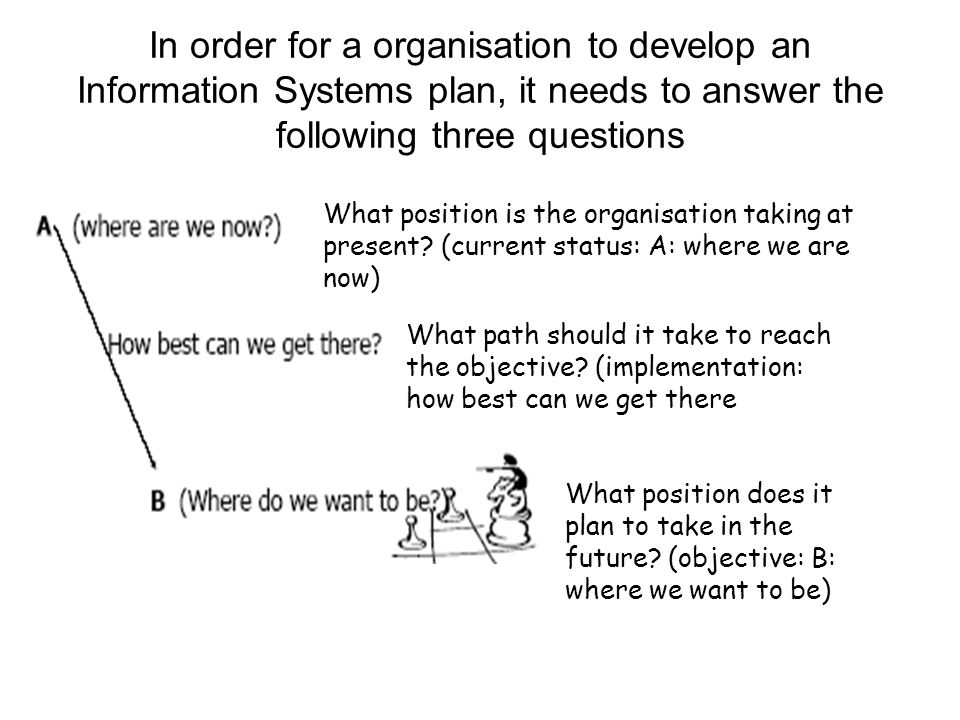 In order for a organisation to develop an Information Systems plan, it needs to answer the following three questions

A (where are we now?)

What position is the organisation taking at present? (current status: A: where we are now)

How best can we get there?

What path should it take to reach the objective? (implementation: how best can we get there

B (Where do we want to be?)

What position does it plan to take in the future? (objective: B: where we want to be)